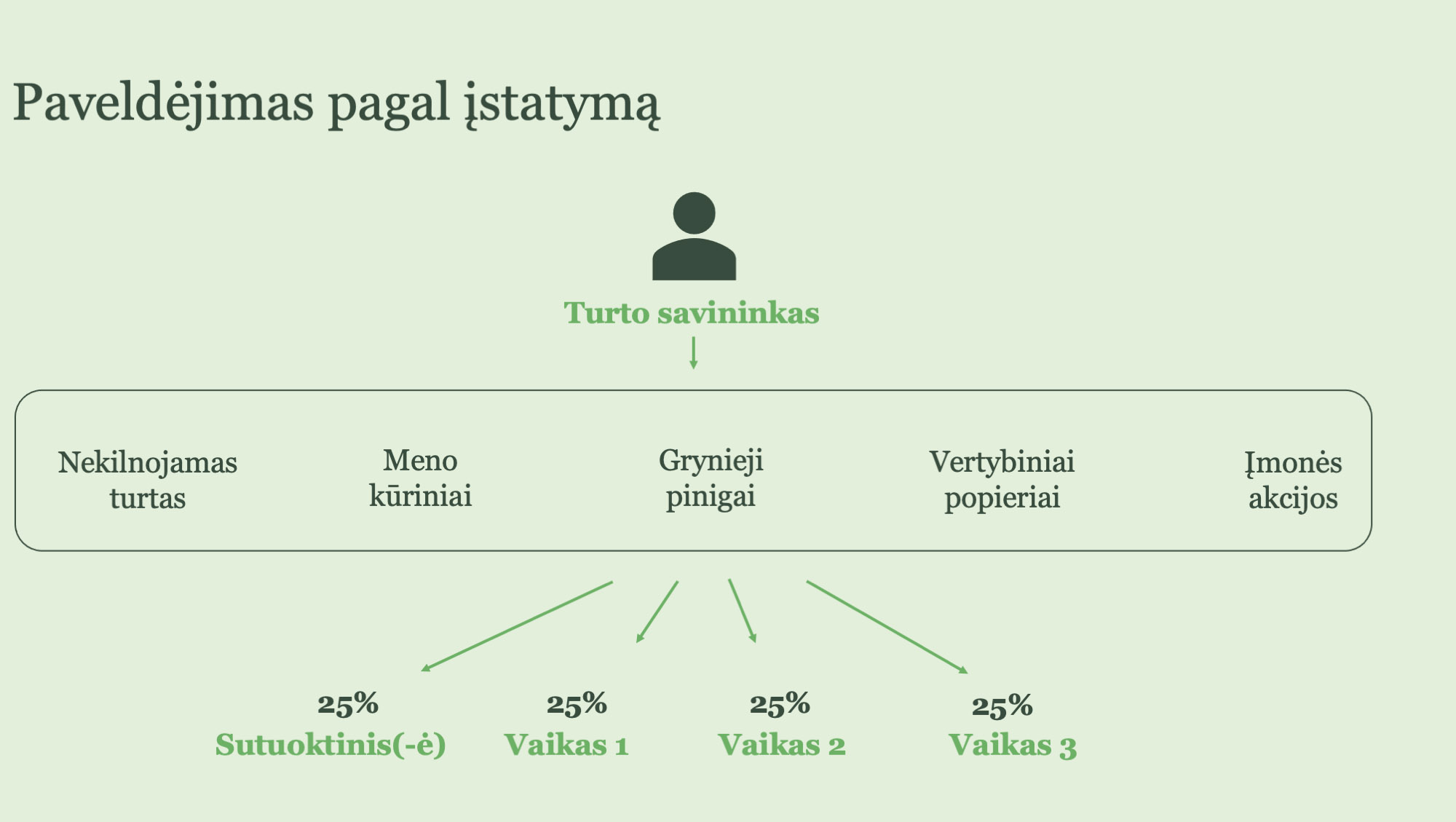 Paveldėjimas pagal įstatymą

Turto savininkas

Nekilnojamas turtas

Meno kūriniai

Grynieji pinigai

Vertybiniai popieriai

Įmonės akcijos

25%
Sutuoktinis(-ė)

25%
Vaikas 1

25%
Vaikas 2

25%
Vaikas 3